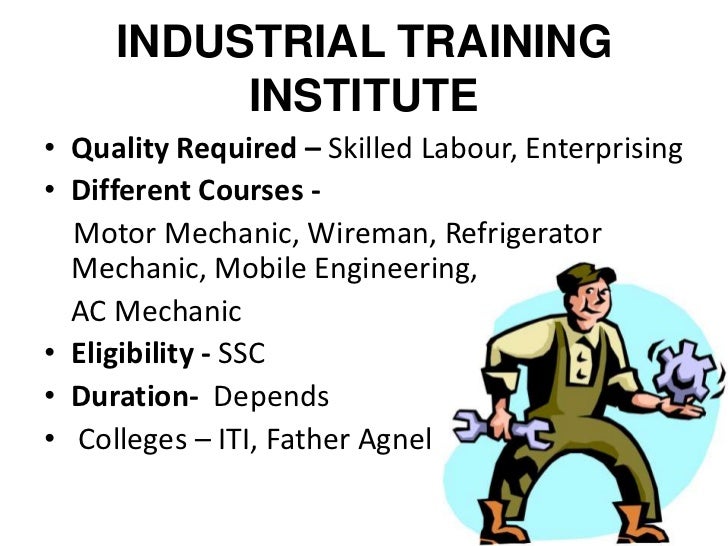 INDUSTRIAL TRAINING INSTITUTE

• Quality Required – Skilled Labour, Enterprising
• Different Courses -
Motor Mechanic, Wireman, Refrigerator Mechanic, Mobile Engineering,
AC Mechanic
• Eligibility - SSC
• Duration- Depends
• Colleges – ITI, Father Agnel